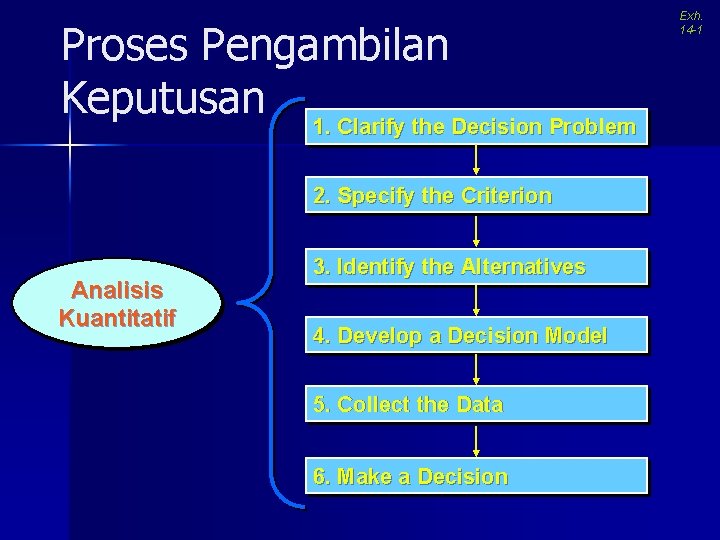 Exh. 14-1

Proses Pengambilan Keputusan

Analisis Kuantitatif

1. Clarify the Decision Problem

2. Specify the Criterion

3. Identify the Alternatives

4. Develop a Decision Model

5. Collect the Data

6. Make a Decision